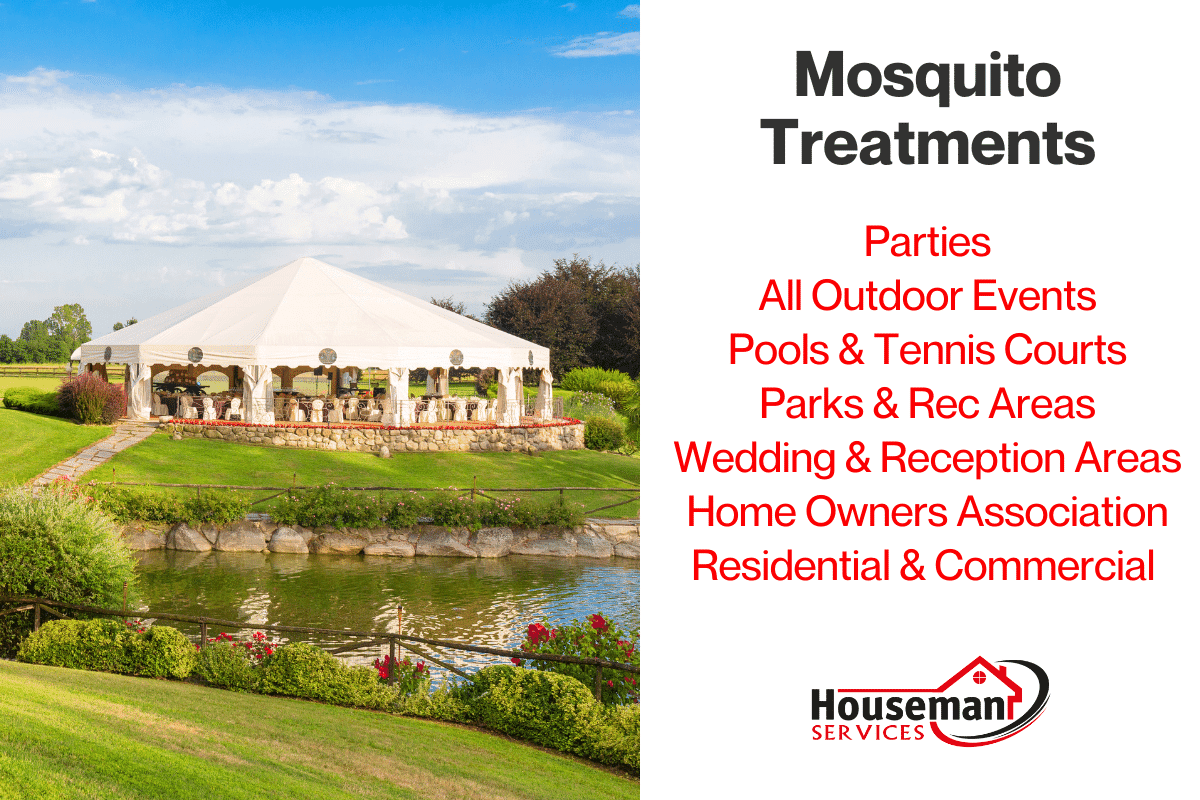 Mosquito Treatments

Parties
All Outdoor Events
Pools & Tennis Courts
Parks & Rec Areas
Wedding & Reception Areas
Home Owners Association
Residential & Commercial

Houseman
SERVICES